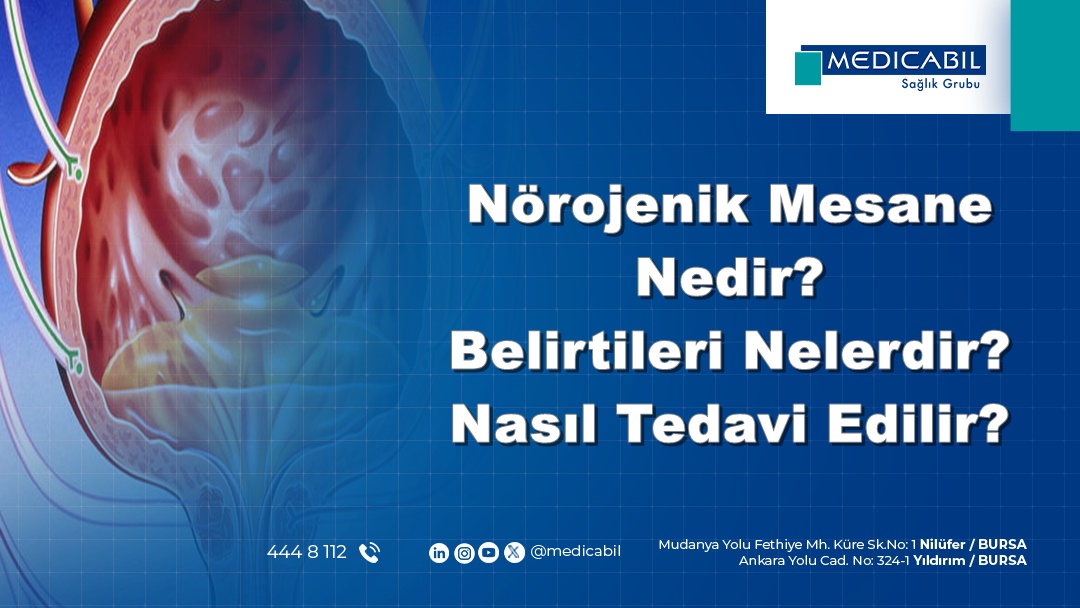 MEDICABIL
Sağlık Grubu

Nörojenik Mesane Nedir?
Belirtileri Nelerdir?
Nasıl Tedavi Edilir?

444 8 112

@medicabil

Mudanya Yolu Fethiye Mh. Küre Sk.No: 1 Nilüfer / BURSA
Ankara Yolu Cad. No: 324-1 Yıldırım / BURSA